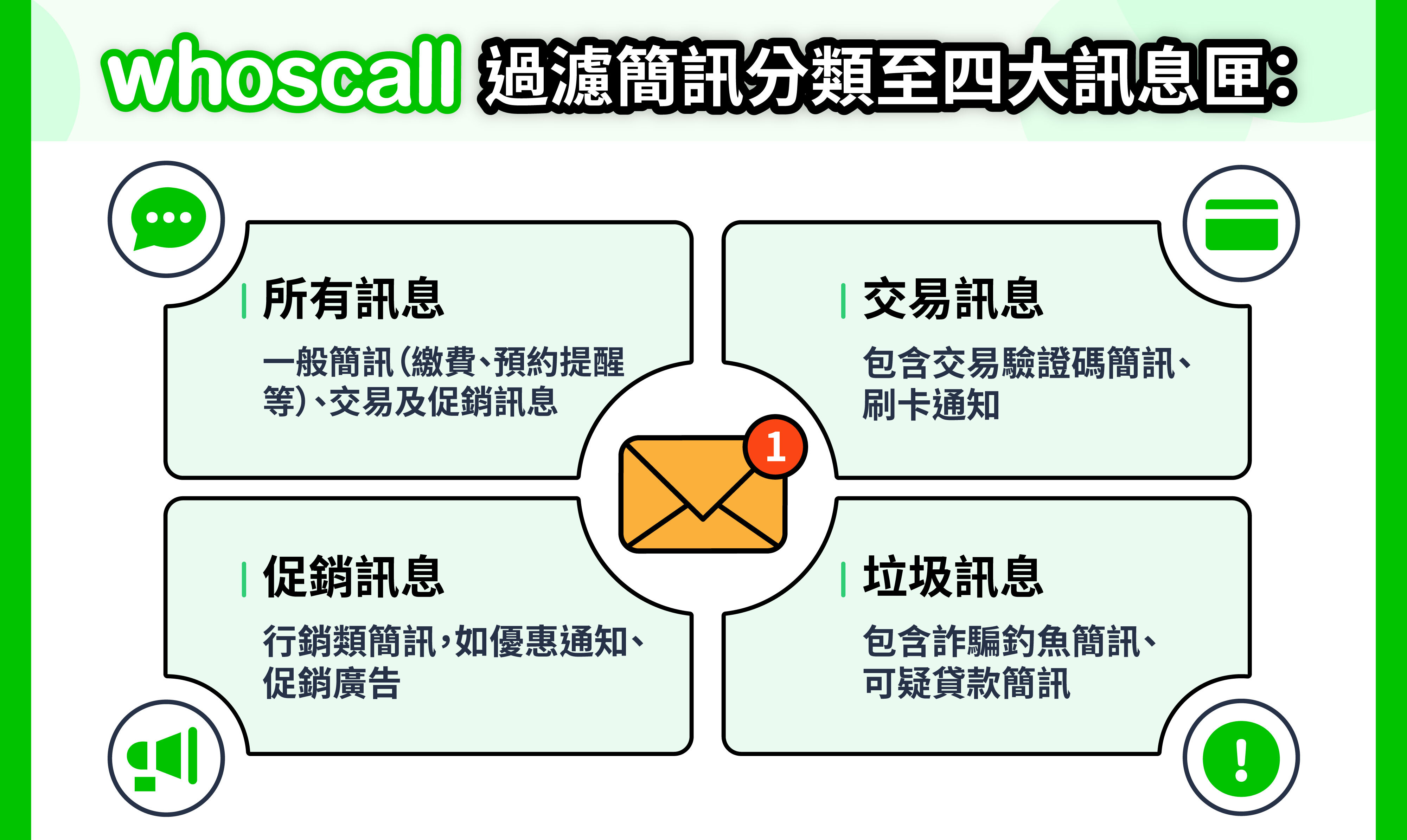 whoscall 過濾簡訊分類至四大訊息匣:

所有訊息

一般簡訊(繳費、預約提醒等)、交易及促銷訊息

交易訊息

包含交易驗證碼簡訊、刷卡通知

1

促銷訊息

行銷類簡訊,如優惠通知、促銷廣告

垃圾訊息

包含詐騙釣魚簡訊、可疑貸款簡訊